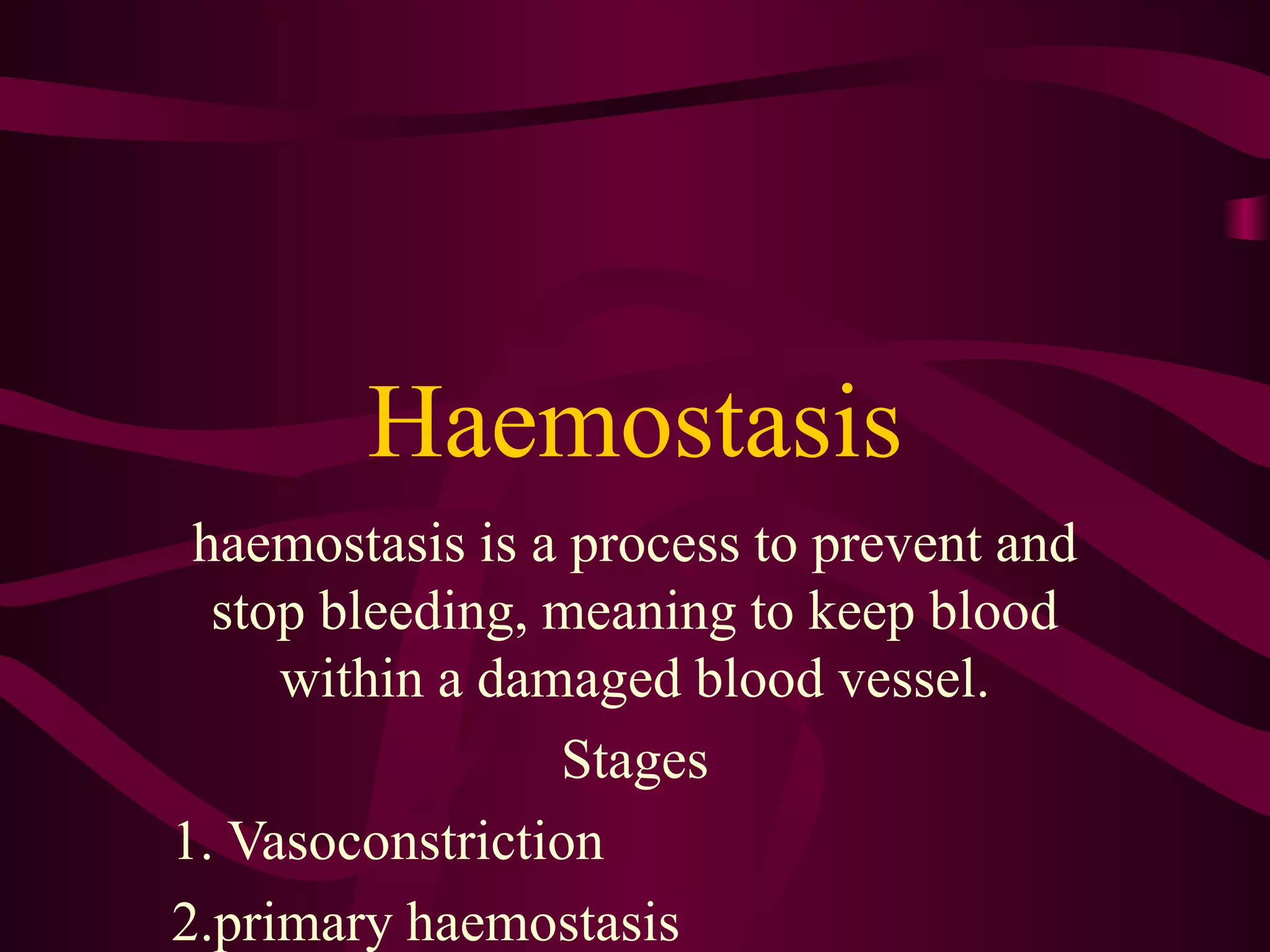 Haemostasis

haemostasis is a process to prevent and stop bleeding, meaning to keep blood within a damaged blood vessel.

Stages

1. Vasoconstriction
2.primary haemostasis